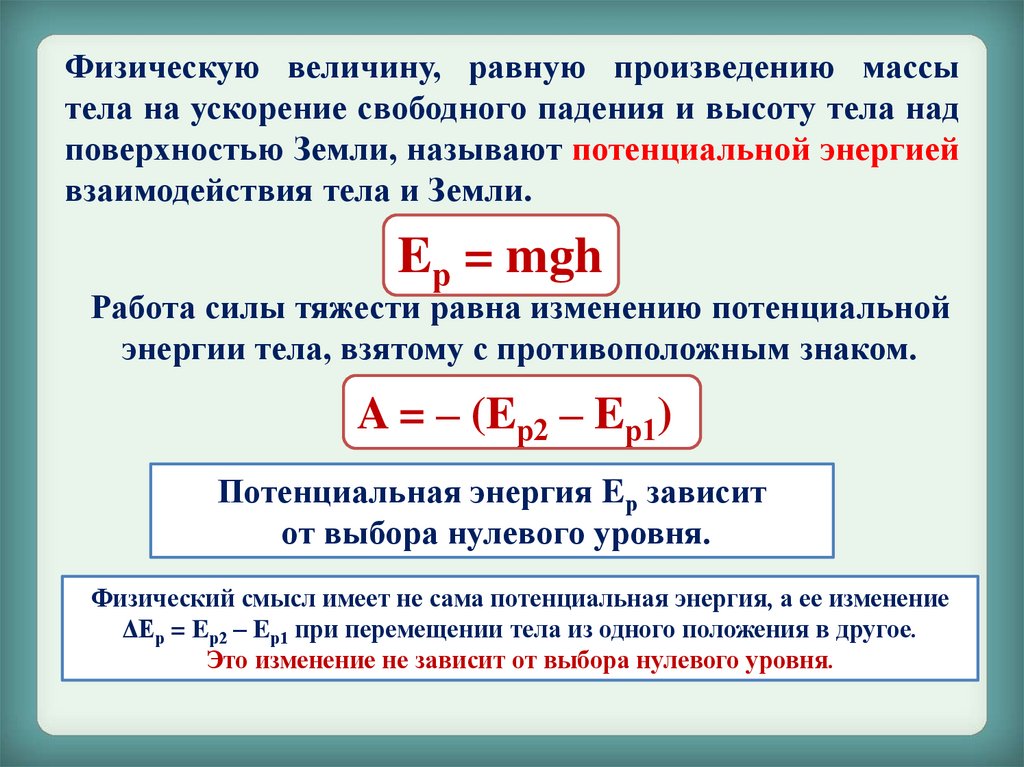 Физическую величину, равную произведению массы тела на ускорение свободного падения и высоту тела над поверхностью Земли, называют потенциальной энергией взаимодействия тела и Земли.

$E_p = mgh$

Работа силы тяжести равна изменению потенциальной энергии тела, взятому с противоположным знаком.

$A = -(E_{p2} - E_{p1})$

Потенциальная энергия $E_p$ зависит от выбора нулевого уровня.

Физический смысл имеет не сама потенциальная энергия, а ее изменение $\Delta E_p = E_{p2} - E_{p1}$ при перемещении тела из одного положения в другое. Это изменение не зависит от выбора нулевого уровня.